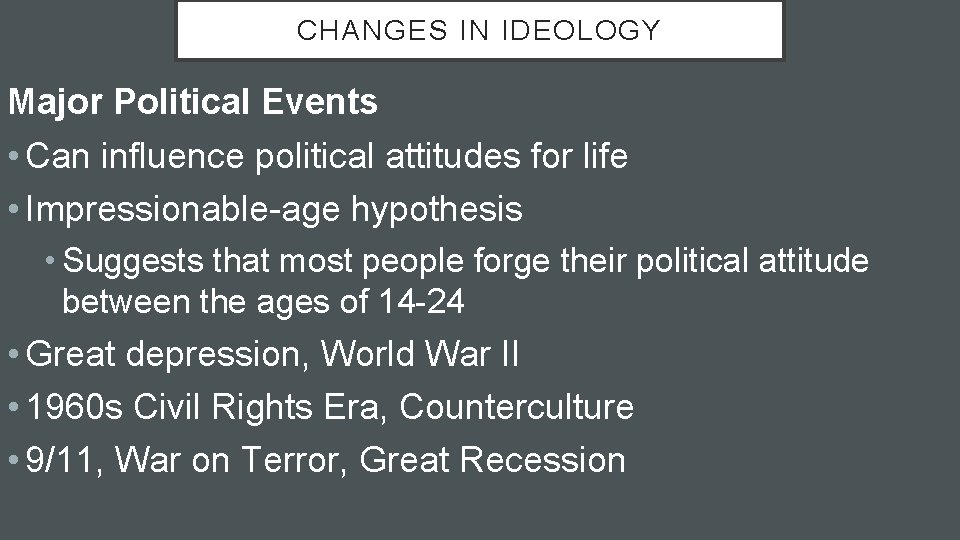 CHANGES IN IDEOLOGY

Major Political Events

• Can influence political attitudes for life
• Impressionable-age hypothesis
  • Suggests that most people forge their political attitude between the ages of 14-24
• Great depression, World War II
• 1960s Civil Rights Era, Counterculture
• 9/11, War on Terror, Great Recession